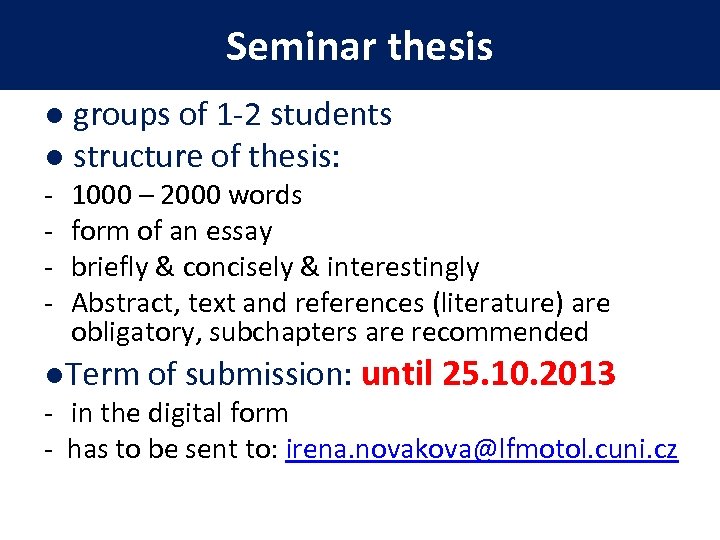 Seminar thesis

● groups of 1-2 students
● structure of thesis:
- 1000 – 2000 words
- form of an essay
- briefly & concisely & interestingly
- Abstract, text and references (literature) are obligatory, subchapters are recommended

●Term of submission: until 25.10.2013
- in the digital form
- has to be sent to: irena.novakova@lfmotol.cuni.cz